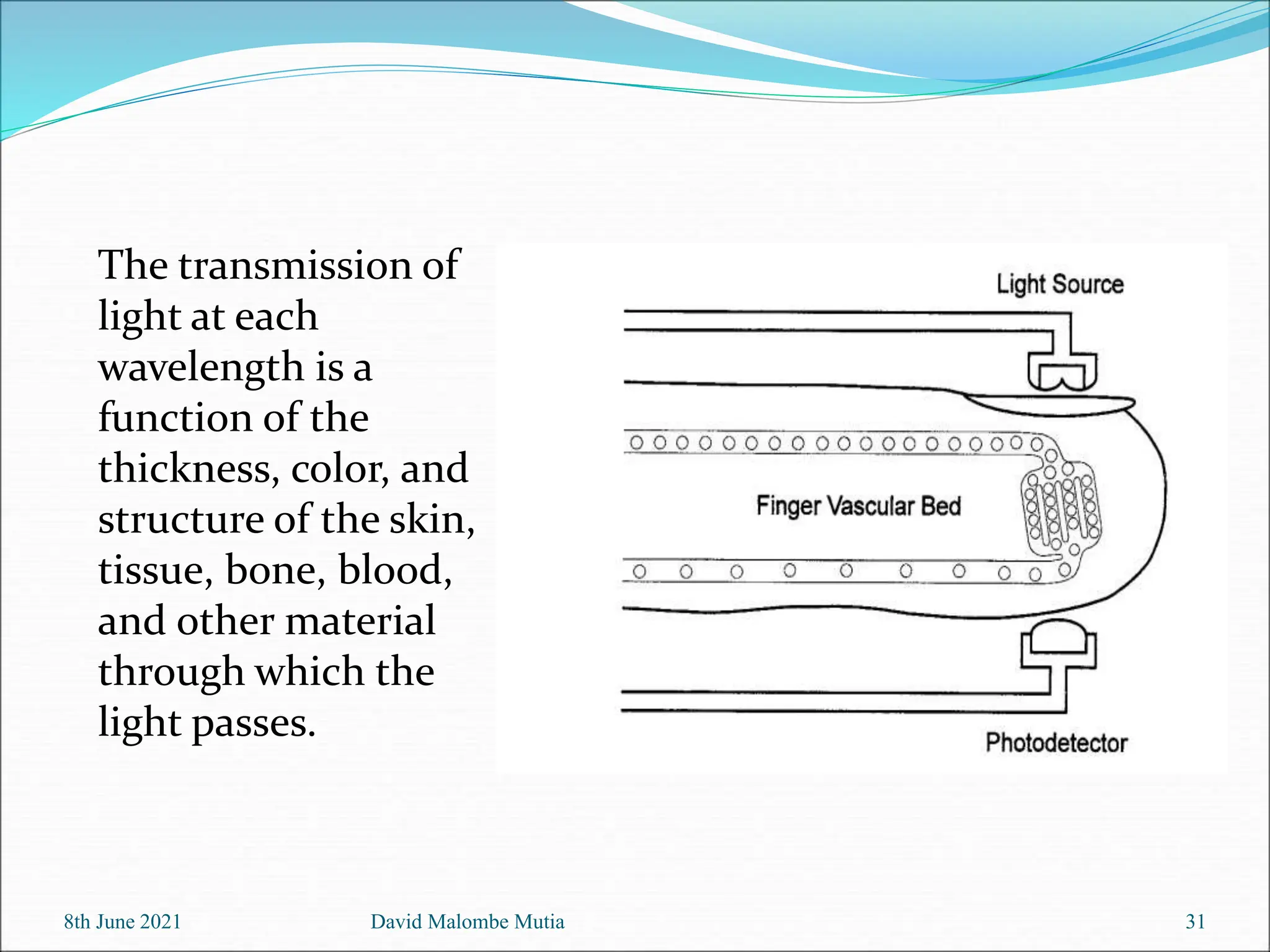 The transmission of light at each wavelength is a function of the thickness, color, and structure of the skin, tissue, bone, blood, and other material through which the light passes.

Light Source

Finger Vascular Bed

Photodetector

8th June 2021

David Malombe Mutia

31